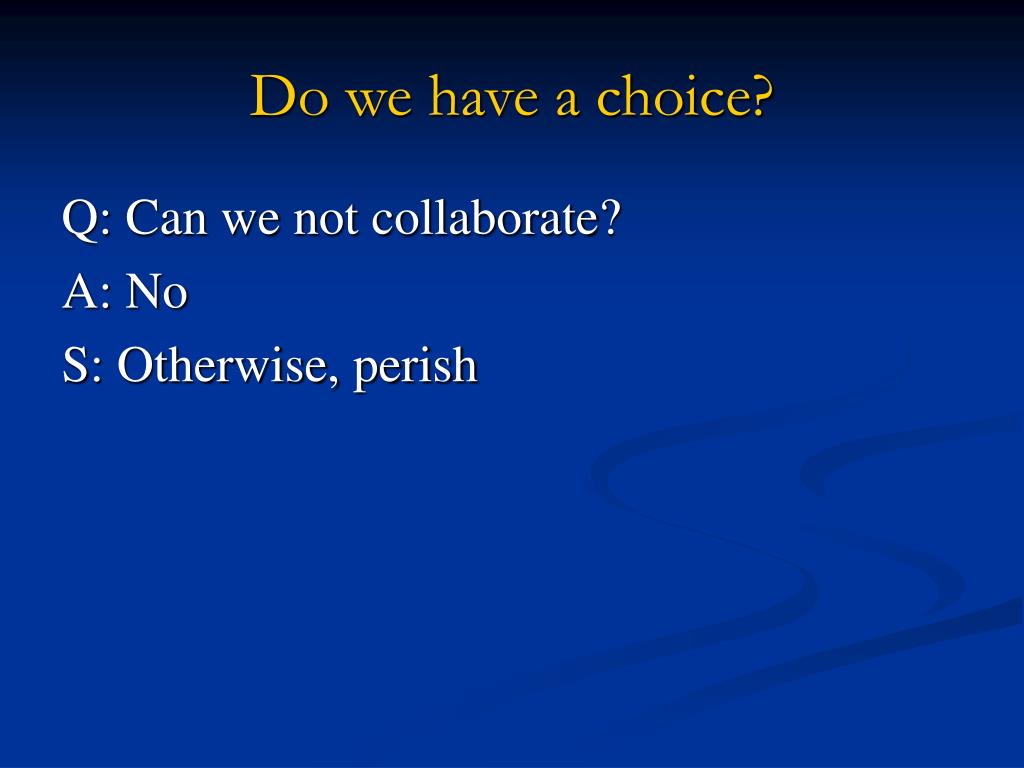 Do we have a choice?

Q: Can we not collaborate?

A: No

S: Otherwise, perish